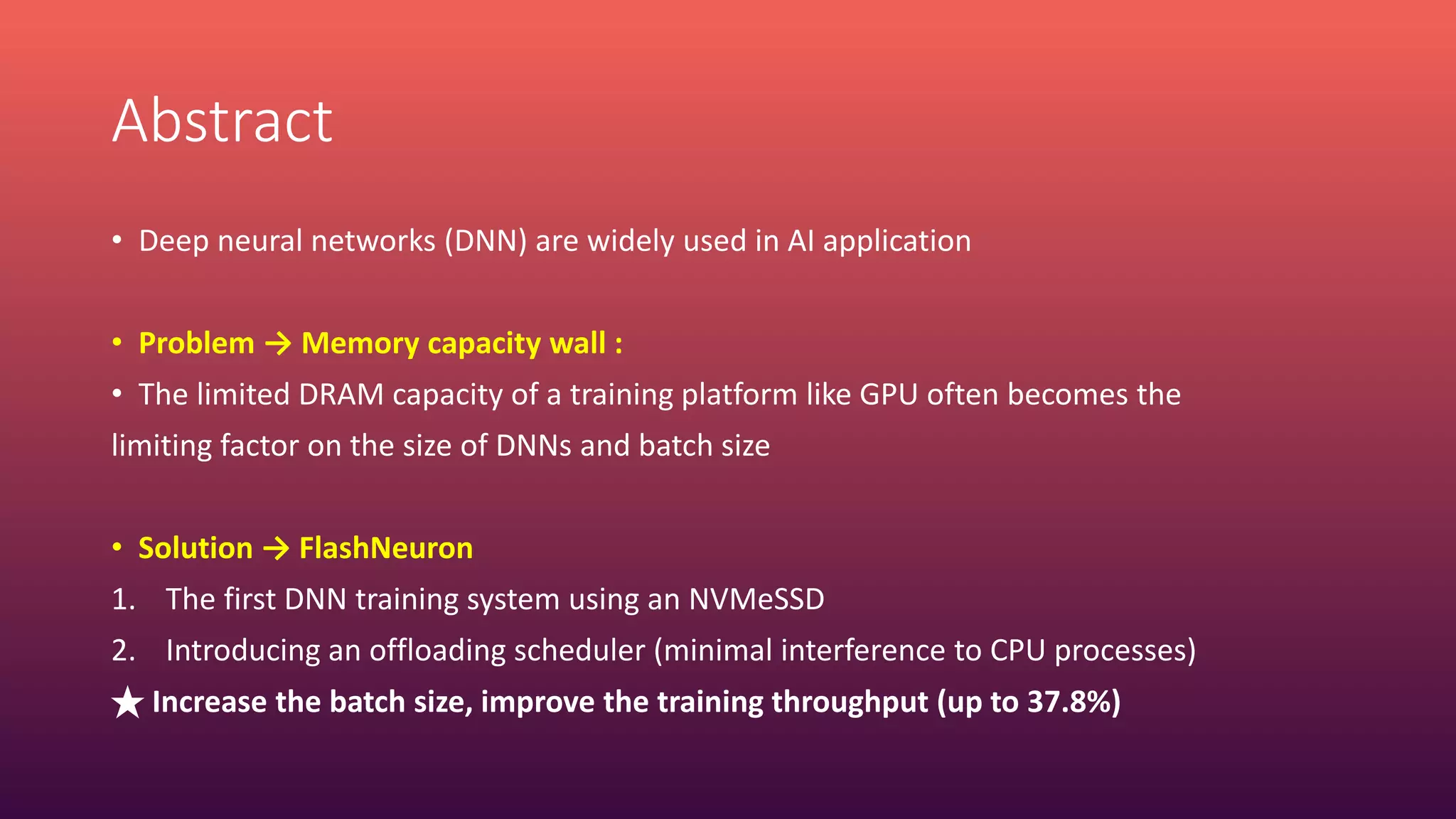 Abstract

• Deep neural networks (DNN) are widely used in AI application

• Problem → Memory capacity wall :

• The limited DRAM capacity of a training platform like GPU often becomes the limiting factor on the size of DNNs and batch size

• Solution → FlashNeuron

1. The first DNN training system using an NVMeSSD

2. Introducing an offloading scheduler (minimal interference to CPU processes)

★ Increase the batch size, improve the training throughput (up to 37.8%)